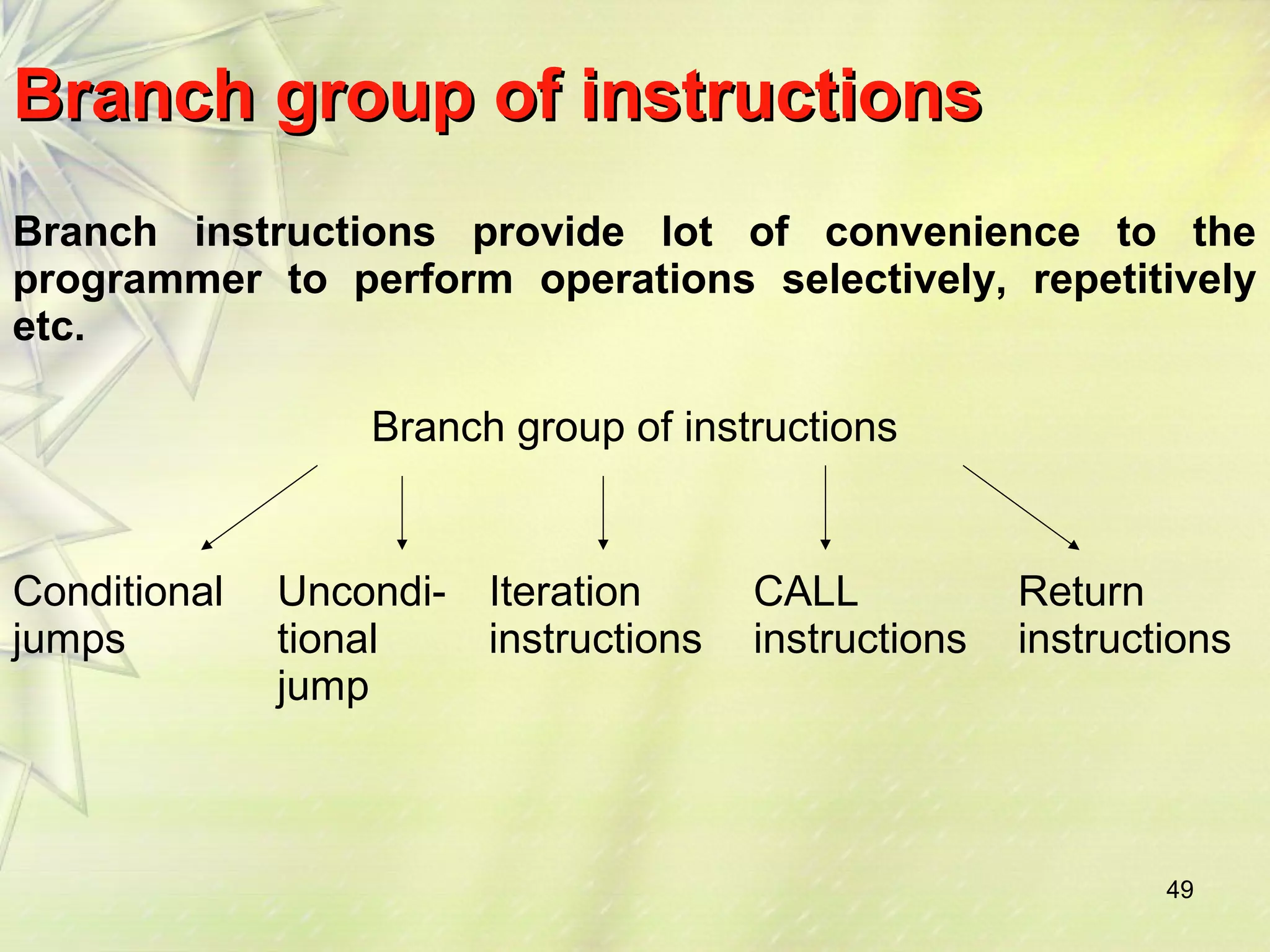 Branch group of instructions

Branch instructions provide lot of convenience to the programmer to perform operations selectively, repetitively etc.

Branch group of instructions

Conditional jumps

Unconditional jump

Iteration instructions

CALL instructions

Return instructions

49